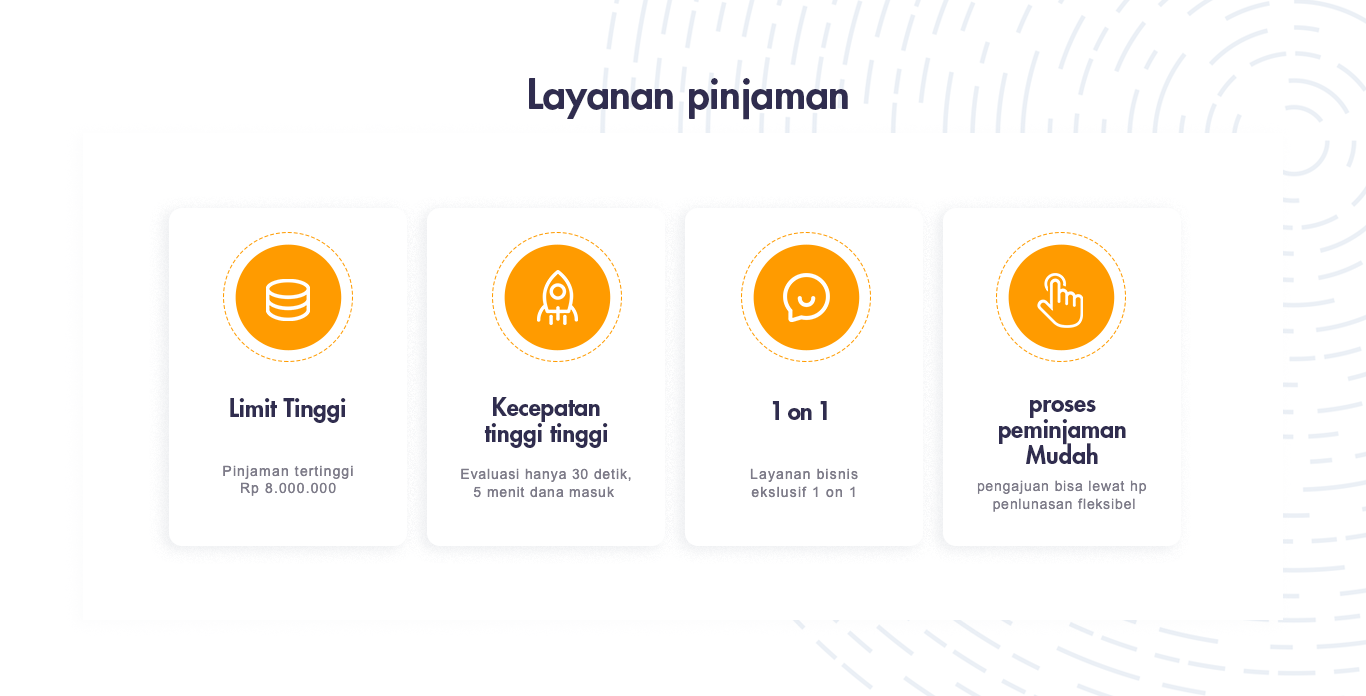 Layanan pinjaman

Limit Tinggi

Pinjaman tertinggi
Rp 8.000.000

Kecepatan tinggi tinggi

Evaluasi hanya 30 detik,
5 menit dana masuk

1 on 1

Layanan bisnis
ekslusif 1 on 1

proses peminjaman Mudah

pengajuan bisa lewat hp
penlunasan fleksibel